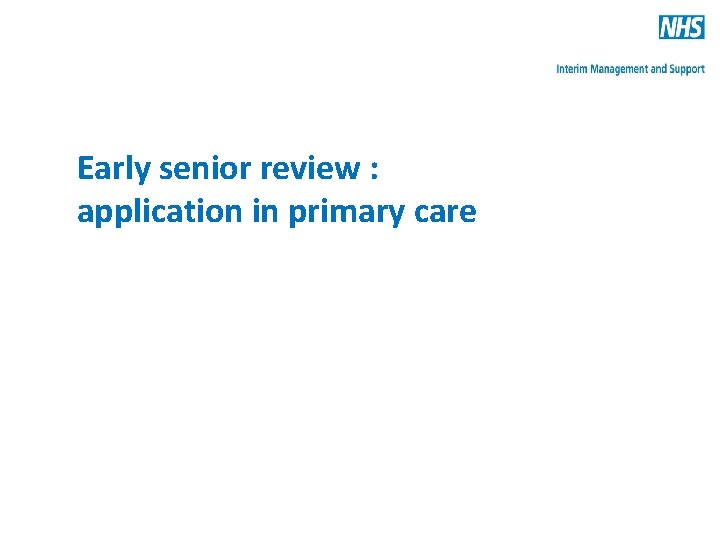 NHS

Interim Management and Support

Early senior review :
application in primary care